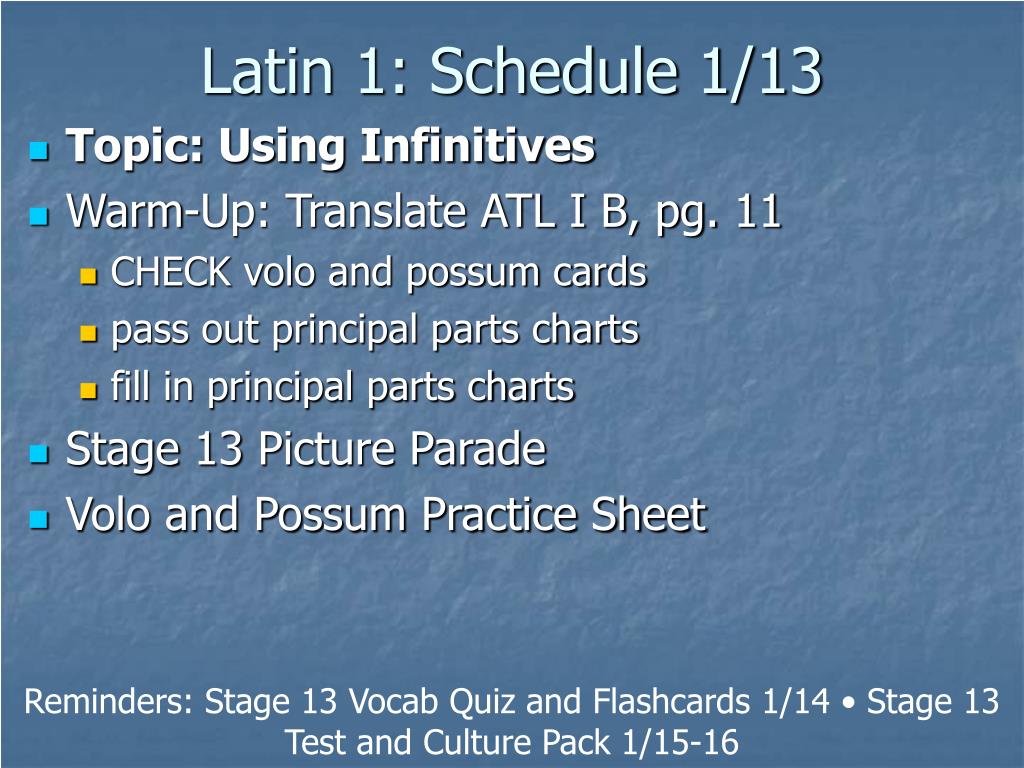 Latin 1: Schedule 1/13

Topic: Using Infinitives

Warm-Up: Translate ATL I B, pg. 11

CHECK volo and possum cards

pass out principal parts charts

fill in principal parts charts

Stage 13 Picture Parade

Volo and Possum Practice Sheet

Reminders: Stage 13 Vocab Quiz and Flashcards 1/14 • Stage 13 Test and Culture Pack 1/15-16